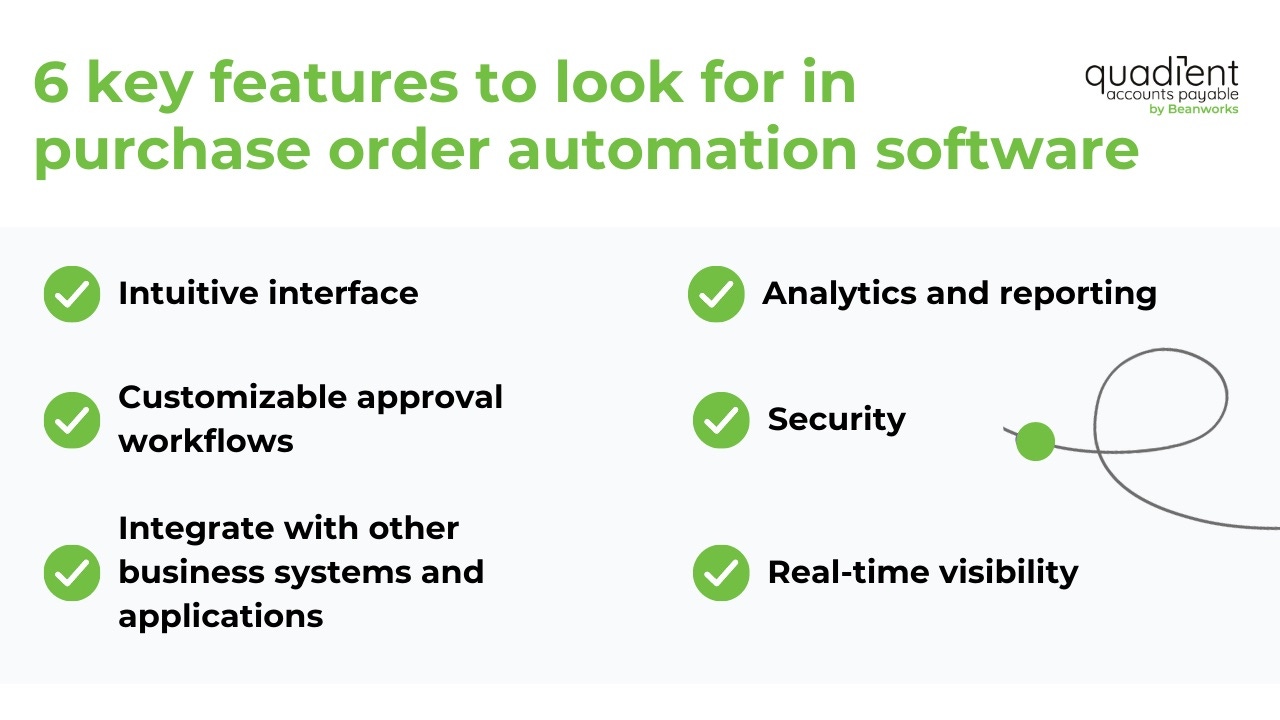 6 key features to look for in purchase order automation software

quadient
accounts payable
by Beanworks

Intuitive interface

Customizable approval workflows

Integrate with other business systems and applications

Analytics and reporting

Security

Real-time visibility